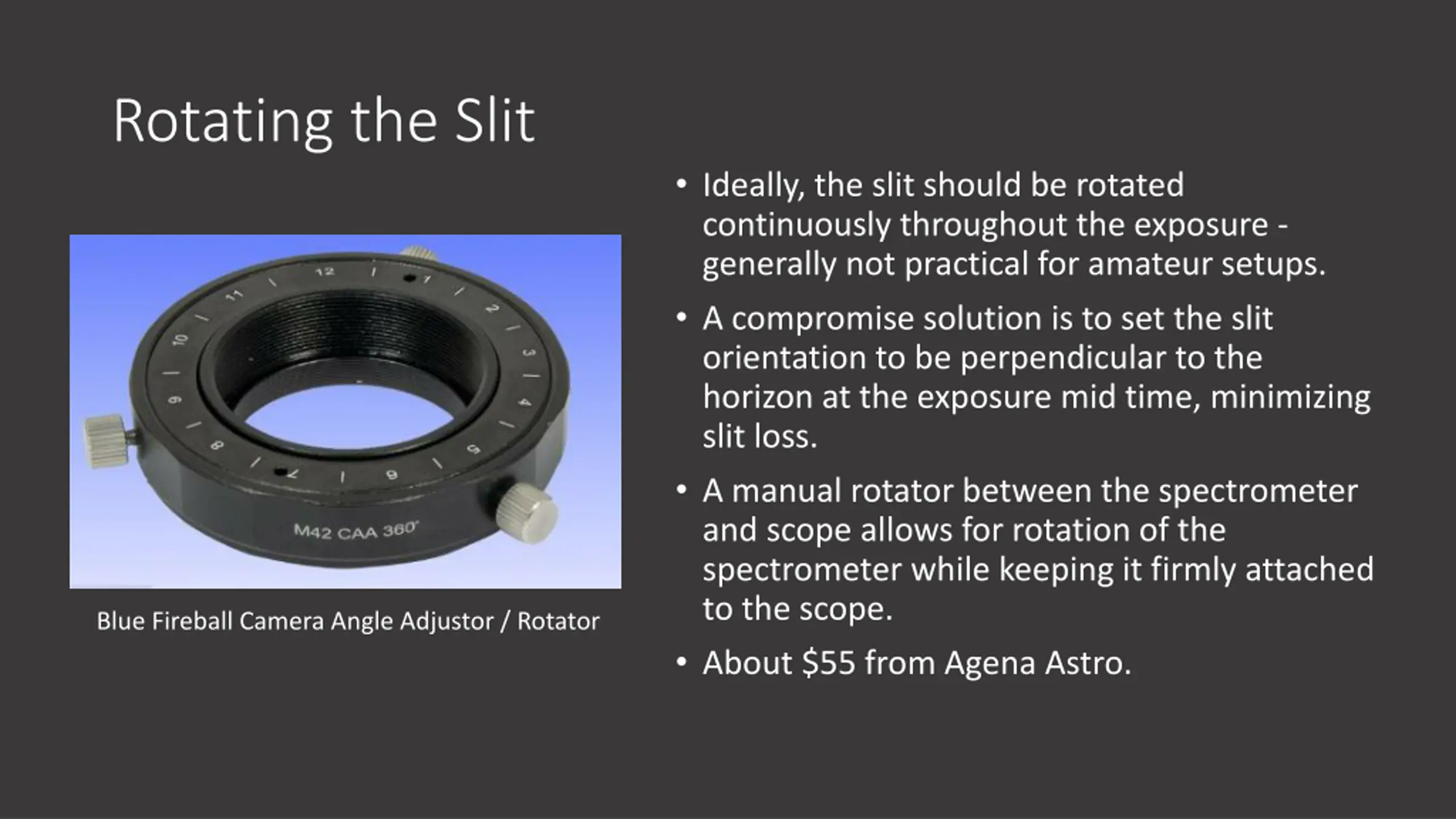 Rotating the Slit

12
1
2
3
4
5
6
7
8
9
10
11
M42 CAA 360°

Blue Fireball Camera Angle Adjustor / Rotator

• Ideally, the slit should be rotated continuously throughout the exposure - generally not practical for amateur setups.

• A compromise solution is to set the slit orientation to be perpendicular to the horizon at the exposure mid time, minimizing slit loss.

• A manual rotator between the spectrometer and scope allows for rotation of the spectrometer while keeping it firmly attached to the scope.

• About \$55 from Agena Astro.